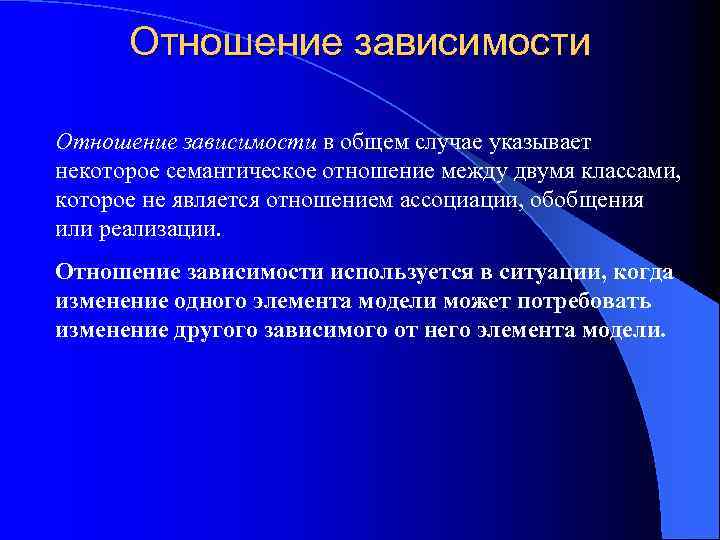 Отношение зависимости

Отношение зависимости в общем случае указывает некоторое семантическое отношение между двумя классами, которое не является отношением ассоциации, обобщения или реализации.

Отношение зависимости используется в ситуации, когда изменение одного элемента модели может потребовать изменение другого зависимого от него элемента модели.